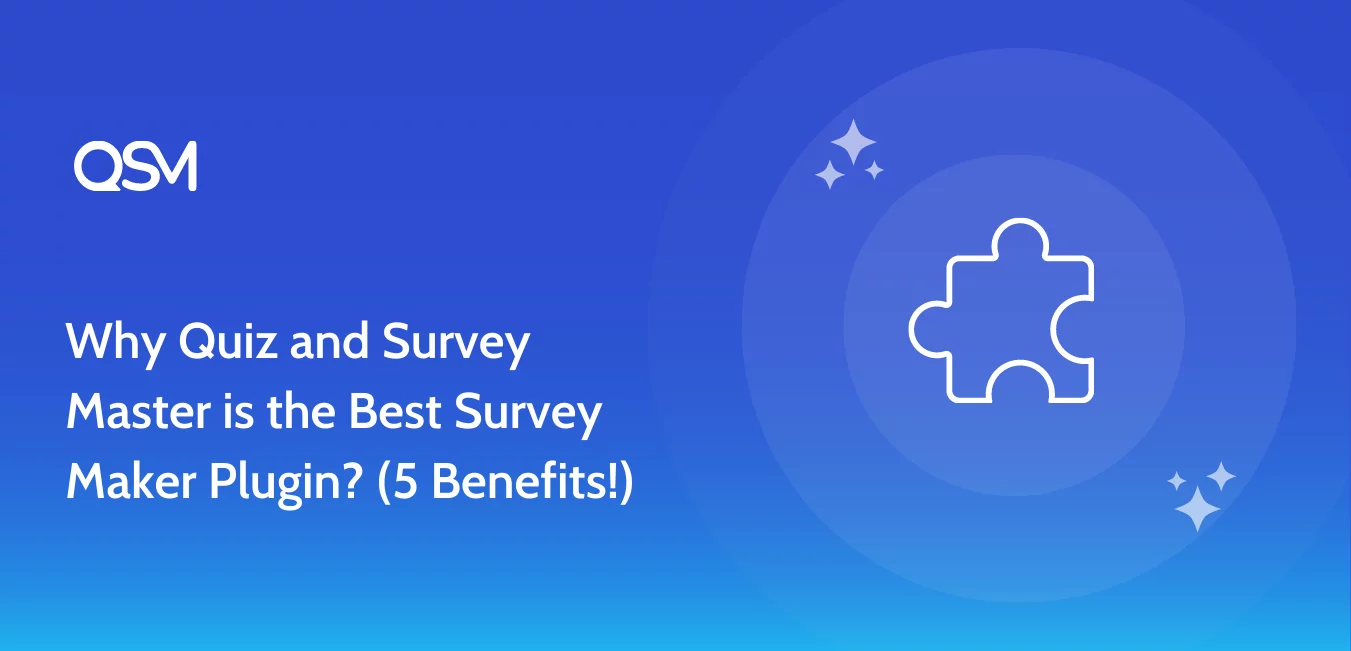 QSM

Why Quiz and Survey Master is the Best Survey Maker Plugin? (5 Benefits!)